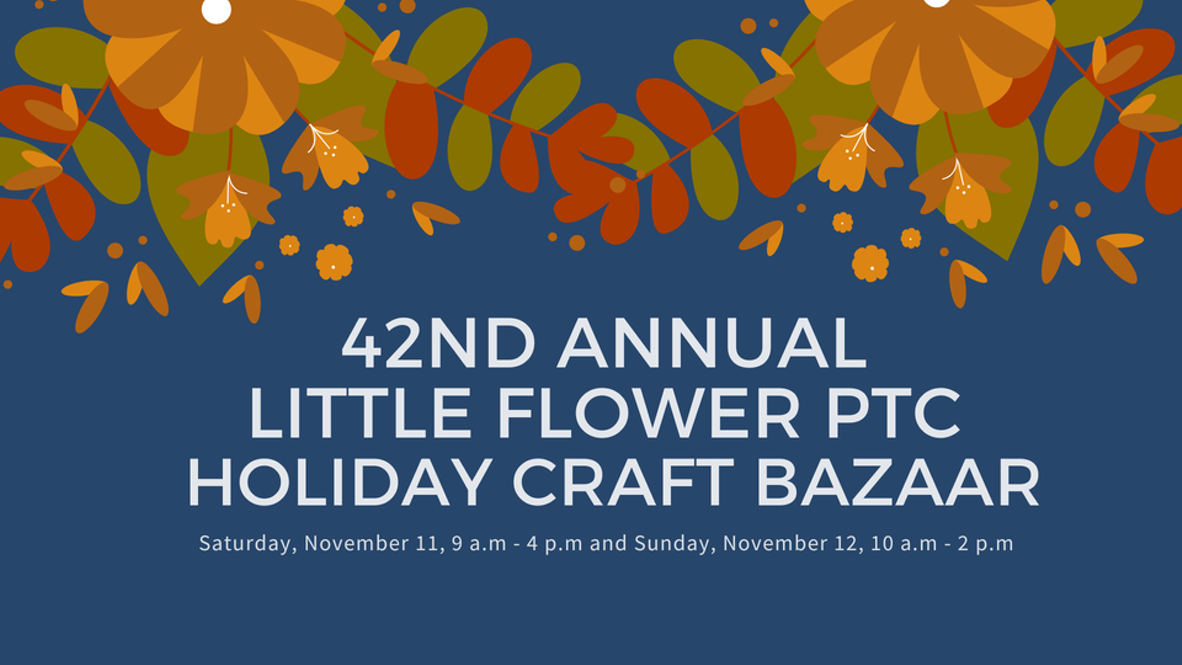 42ND ANNUAL
LITTLE FLOWER PTC
HOLIDAY CRAFT BAZAAR

Saturday, November 11, 9 a.m - 4 p.m and Sunday, November 12, 10 a.m - 2 p.m